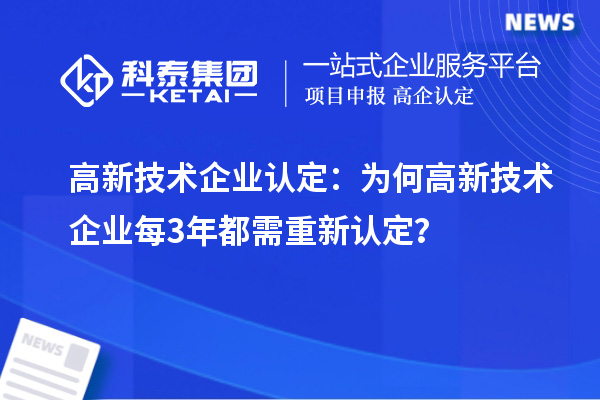 NEWS

科泰集团
KETAI

一站式企业服务平台
项目申报 高企认定

高新技术企业认定：为何高新技术企业每3年都需重新认定?

NEWS